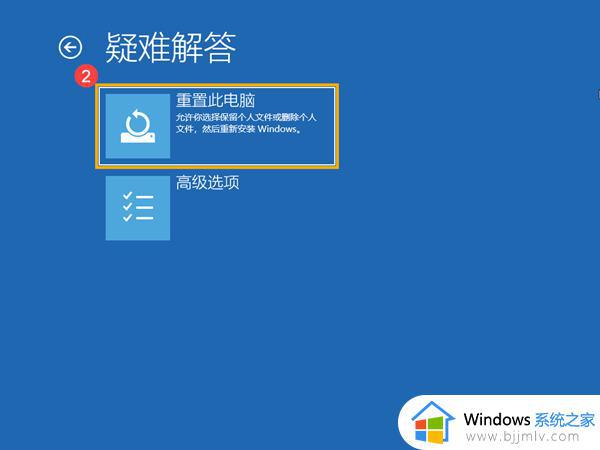 疑难解答

2

重置此电脑
允许你选择保留个人文件或删除个人文件，然后重新安装 Windows。

高级选项

Windows 系统之家
www.bjjmlv.com